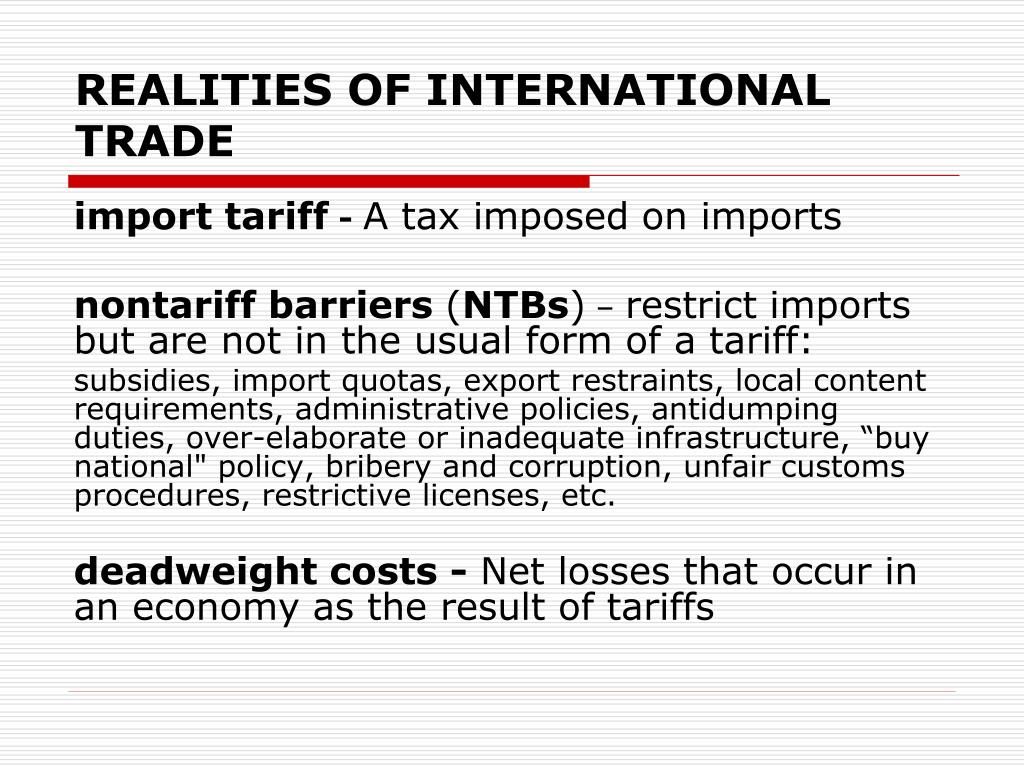 REALITIES OF INTERNATIONAL TRADE

import tariff - A tax imposed on imports

nontariff barriers (NTBs) – restrict imports but are not in the usual form of a tariff:

subsidies, import quotas, export restraints, local content requirements, administrative policies, antidumping duties, over-elaborate or inadequate infrastructure, “buy national" policy, bribery and corruption, unfair customs procedures, restrictive licenses, etc.

deadweight costs - Net losses that occur in an economy as the result of tariffs